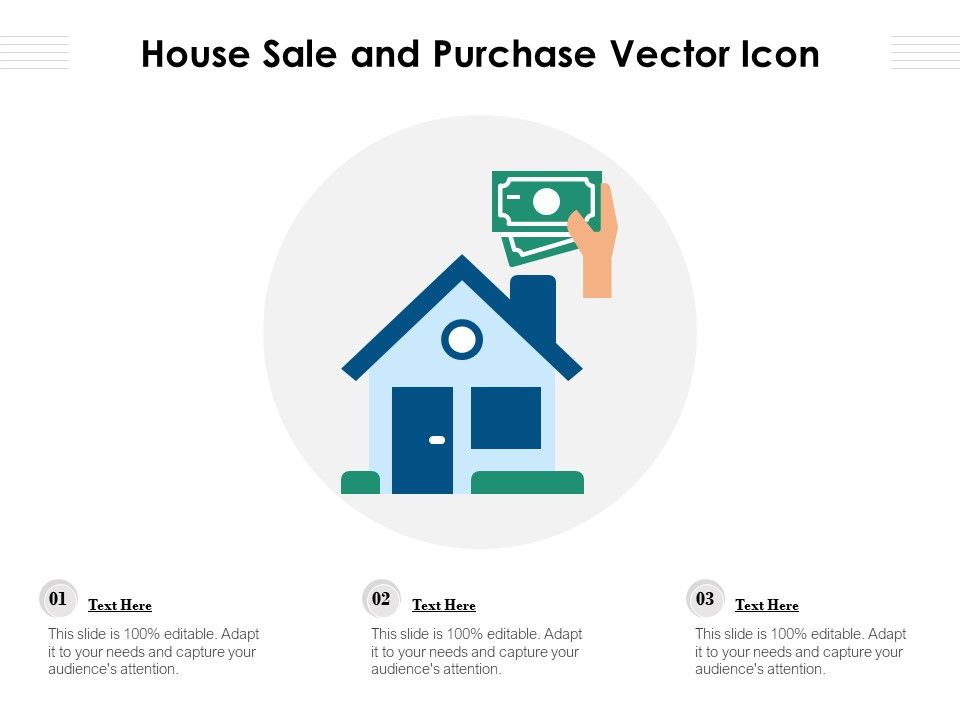 House Sale and Purchase Vector Icon

01 Text Here

This slide is 100% editable. Adapt it to your needs and capture your audience's attention.

02 Text Here

This slide is 100% editable. Adapt it to your needs and capture your audience's attention.

03 Text Here

This slide is 100% editable. Adapt it to your needs and capture your audience's attention.